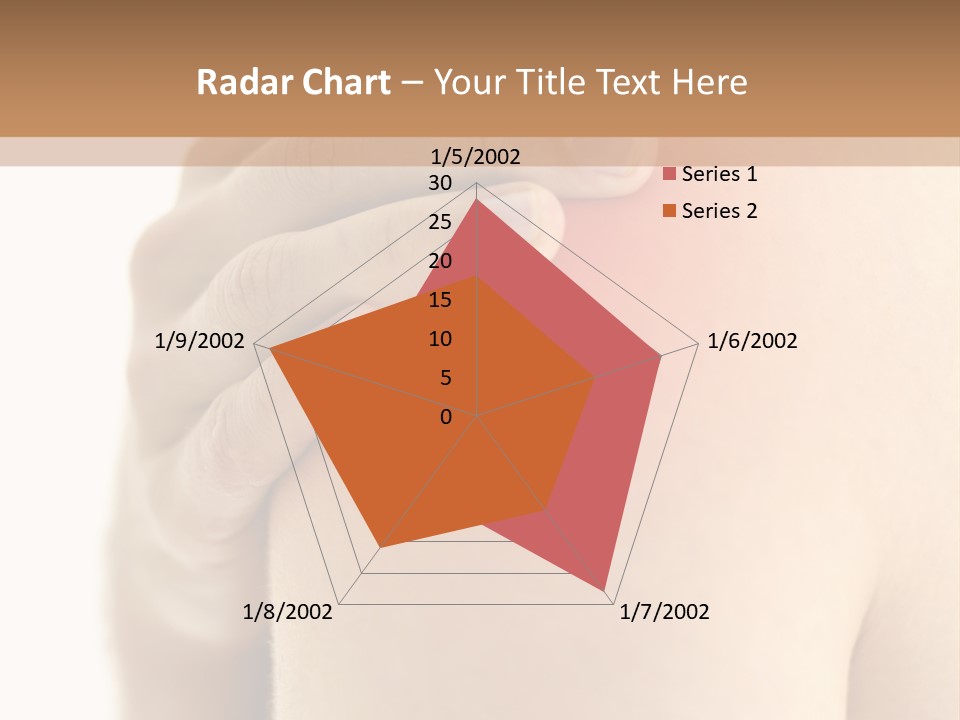 Radar Chart – Your Title Text Here

1/5/2002
30
25
20
15
10
5
0
1/6/2002
1/7/2002
1/8/2002
1/9/2002

Series 1
Series 2